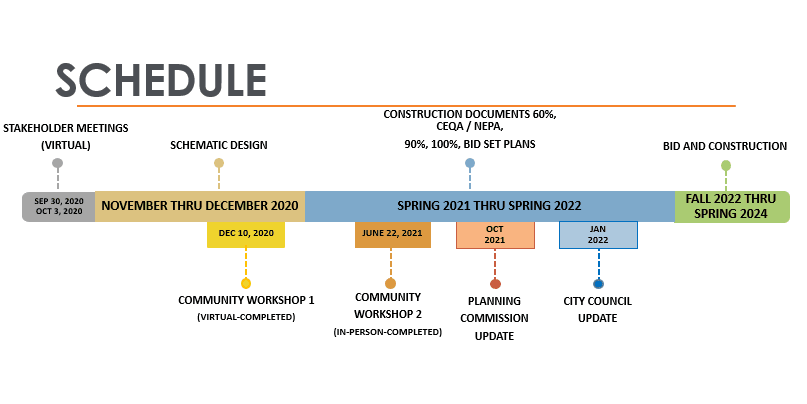 SCHEDULE

STAKEHOLDER MEETINGS (VIRTUAL)

SCHEMATIC DESIGN

CONSTRUCTION DOCUMENTS 60%, CEQA / NEPA, 90%, 100%, BID SET PLANS

BID AND CONSTRUCTION

SEP 30, 2020 OCT 3, 2020

NOVEMBER THRU DECEMBER 2020

SPRING 2021 THRU SPRING 2022

FALL 2022 THRU SPRING 2024

DEC 10, 2020

JUNE 22, 2021

OCT 2021

JAN 2022

COMMUNITY WORKSHOP 1 (VIRTUAL-COMPLETED)

COMMUNITY WORKSHOP 2 (IN-PERSON-COMPLETED)

PLANNING COMMISSION UPDATE

CITY COUNCIL UPDATE